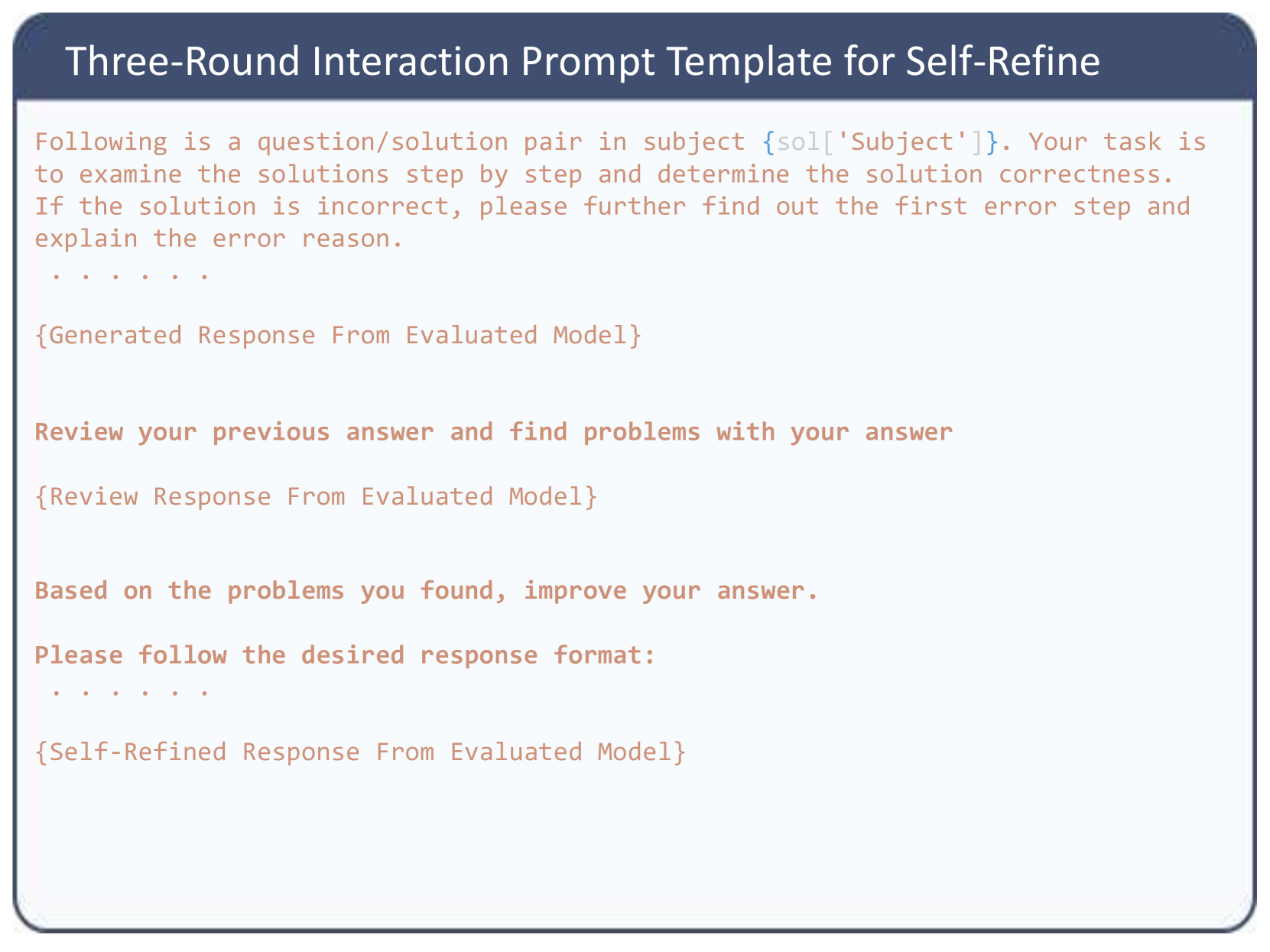 Three-Round Interaction Prompt Template for Self-Refine

Following is a question/solution pair in subject {sol['Subject']}. Your task is to examine the solutions step by step and determine the solution correctness. If the solution is incorrect, please further find out the first error step and explain the error reason.
. . . . . .

{Generated Response From Evaluated Model}

Review your previous answer and find problems with your answer

{Review Response From Evaluated Model}

Based on the problems you found, improve your answer.

Please follow the desired response format:
. . . . . .

{Self-Refined Response From Evaluated Model}